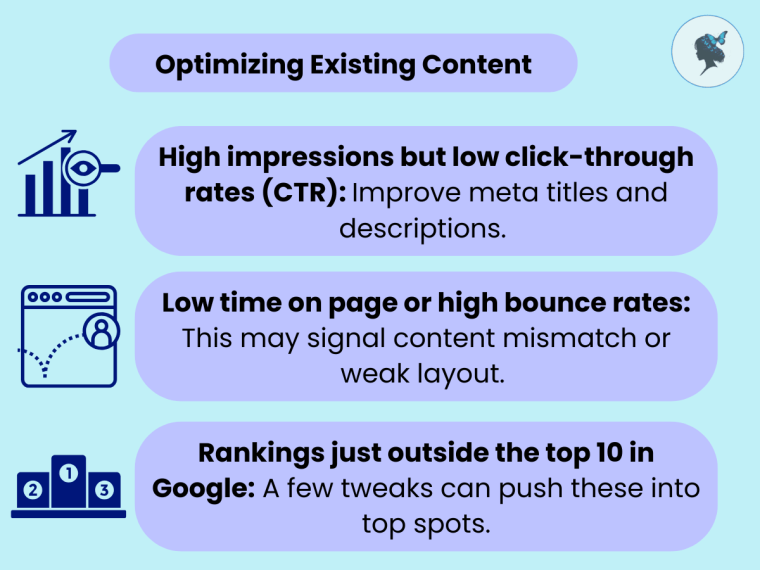 Optimizing Existing Content

High impressions but low click-through rates (CTR): Improve meta titles and descriptions.

Low time on page or high bounce rates: This may signal content mismatch or weak layout.

2 1 3

Rankings just outside the top 10 in Google: A few tweaks can push these into top spots.